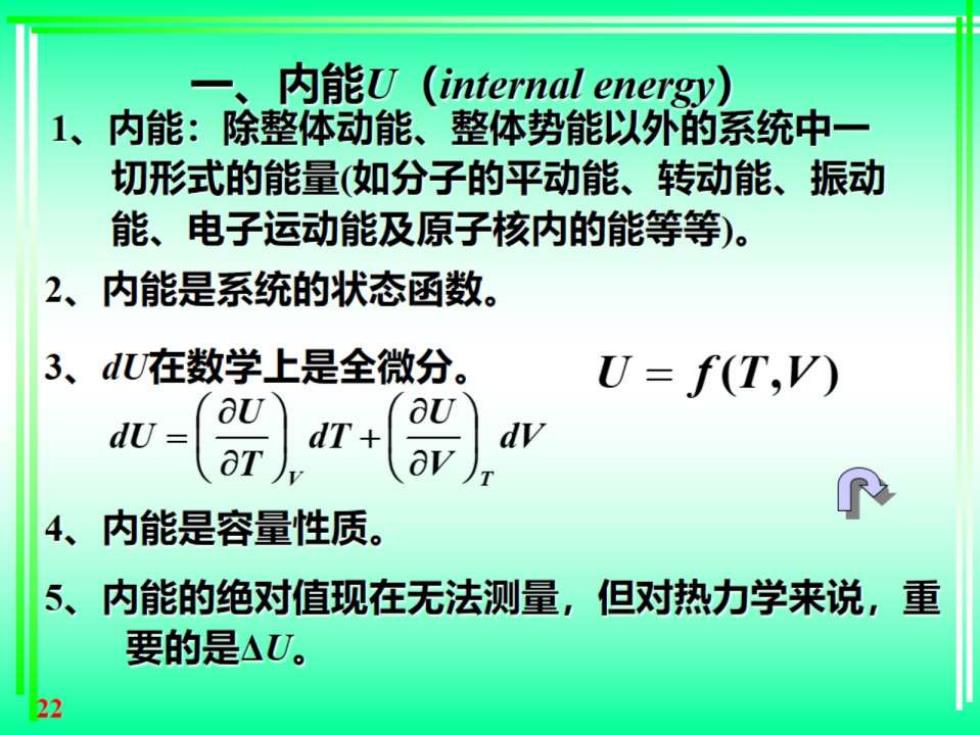 一、内能$U$（internal energy）

1、内能：除整体动能、整体势能以外的系统中一切形式的能量(如分子的平动能、转动能、振动能、电子运动能及原子核内的能等等)。

2、内能是系统的状态函数。

3、$dU$在数学上是全微分。 $U = f(T,V)$

$dU = \left(\frac{\partial U}{\partial T}\right)_V dT + \left(\frac{\partial U}{\partial V}\right)_T dV$

4、内能是容量性质。

5、内能的绝对值现在无法测量，但对热力学来说，重要的是$\Delta U$。

22